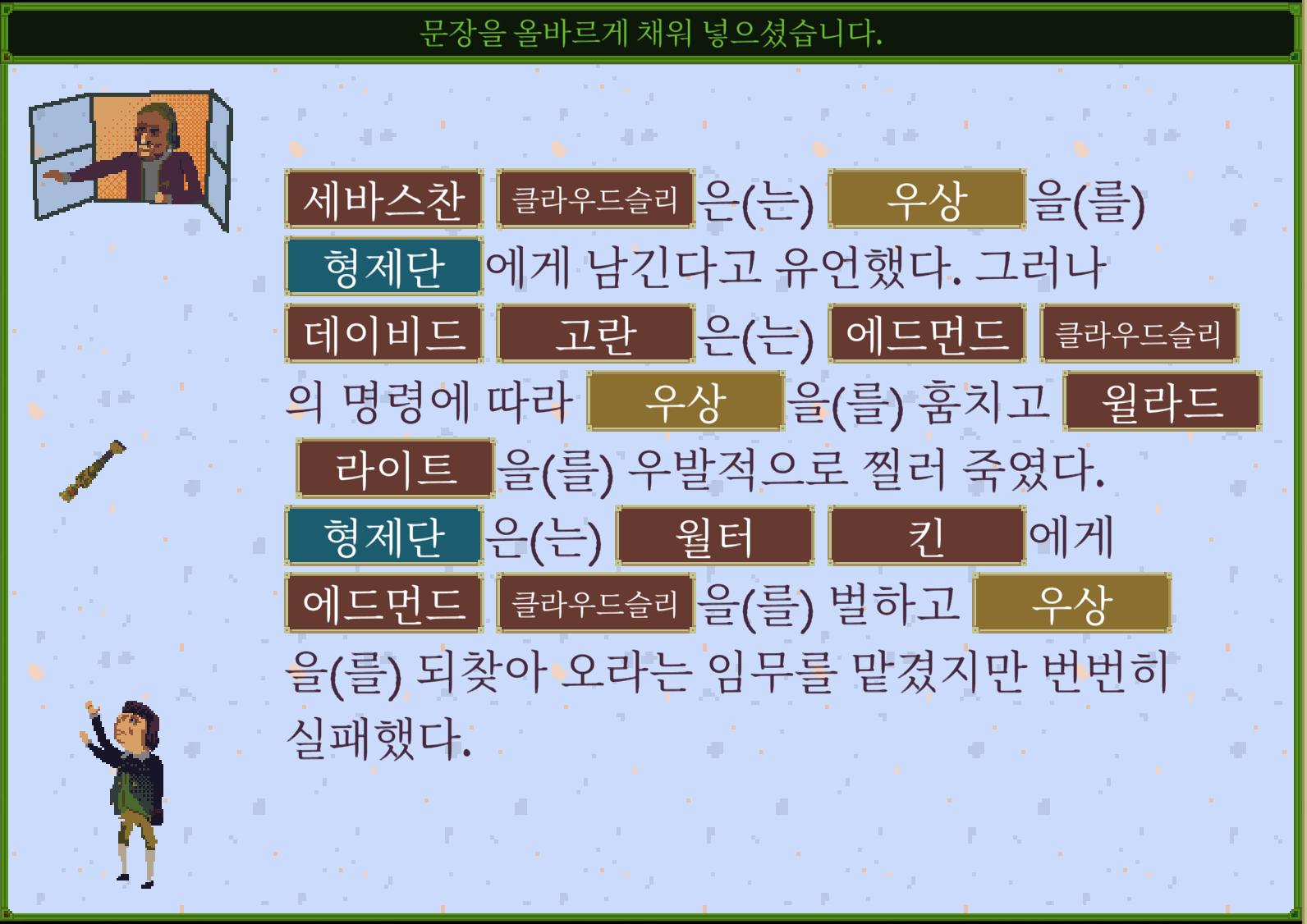 문장을 올바르게 채워 넣으셨습니다.

세바스찬 클라우드슬리 은(는) 우상 을(를) 형제단 에게 남긴다고 유언했다. 그러나 데이비드 고란 은(는) 에드먼드 클라우드슬리 의 명령에 따라 우상 을(를) 훔치고 윌라드 라이트 을(를) 우발적으로 찔러 죽였다. 형제단 은(는) 월터 킨 에게 에드먼드 클라우드슬리 을(를) 벌하고 우상 을(를) 되찾아 오라는 임무를 맡겼지만 번번히 실패했다.